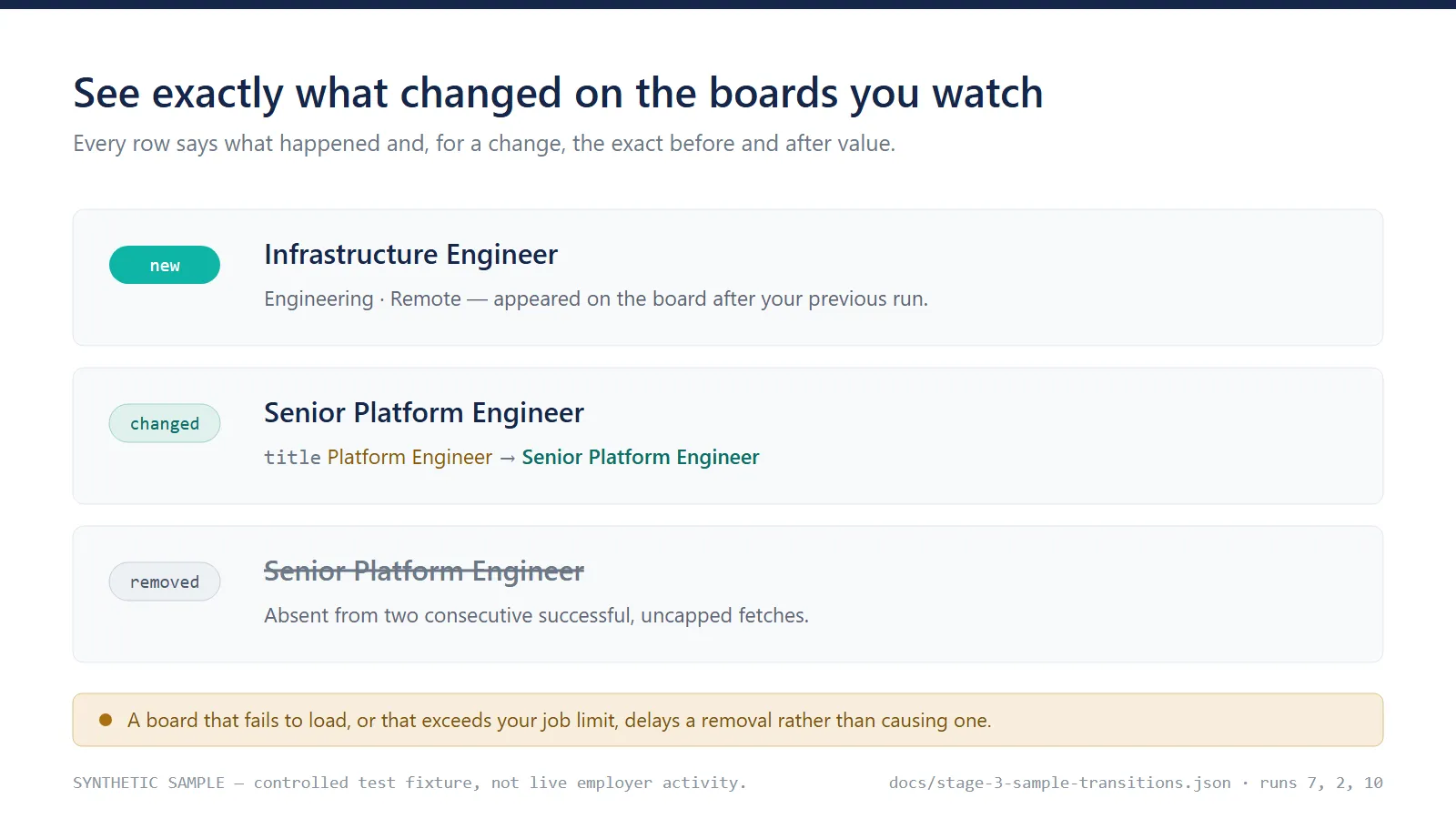 See exactly what changed on the boards you watch

Every row says what happened and, for a change, the exact before and after value.

new

Infrastructure Engineer

Engineering · Remote — appeared on the board after your previous run.

changed

Senior Platform Engineer

title Platform Engineer → Senior Platform Engineer

removed

Senior Platform Engineer

Absent from two consecutive successful, uncapped fetches.

A board that fails to load, or that exceeds your job limit, delays a removal rather than causing one.

SYNTHETIC SAMPLE — controlled test fixture, not live employer activity.

docs/stage-3-sample-transitions.json · runs 7, 2, 10